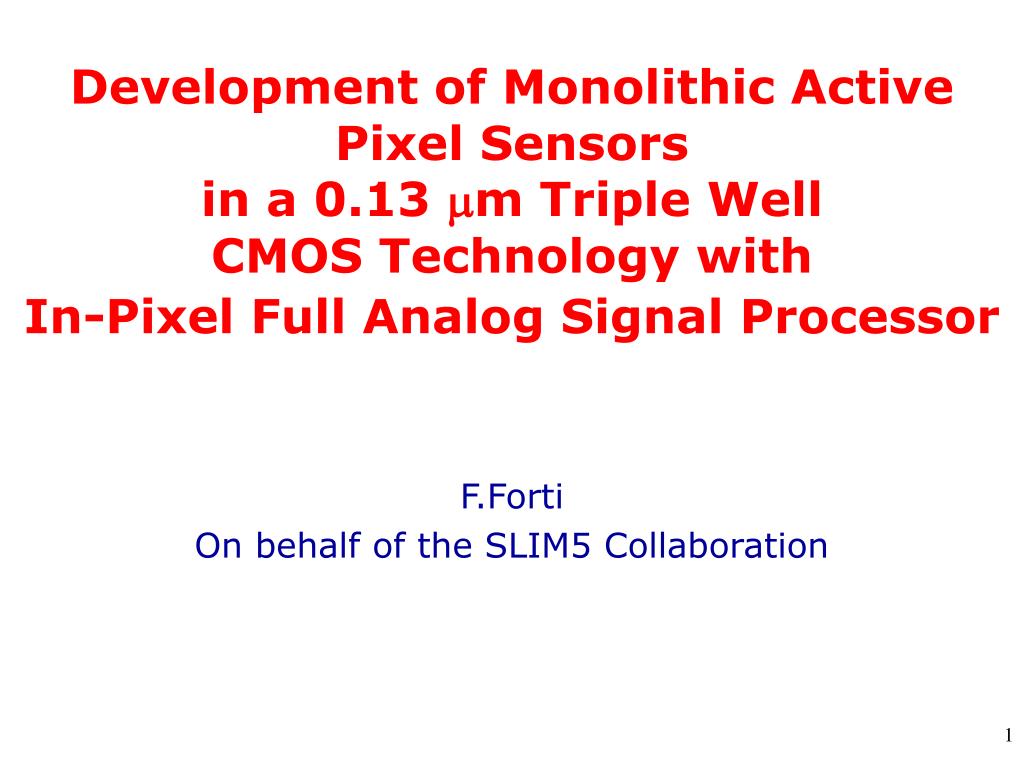 Development of Monolithic Active Pixel Sensors in a 0.13 $\mu$m Triple Well CMOS Technology with In-Pixel Full Analog Signal Processor

F.Forti
On behalf of the SLIM5 Collaboration

1